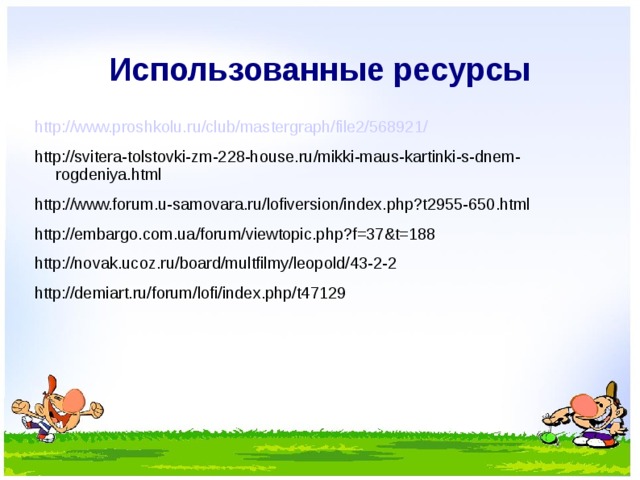 Использованные ресурсы

http://www.proshkolu.ru/club/mastergraph/file2/568921/

http://svitera-tolstovki-zm-228-house.ru/mikki-maus-kartinki-s-dnem-rogdeniya.html

http://www.forum.u-samovara.ru/lofiversion/index.php?t2955-650.html

http://embargo.com.ua/forum/viewtopic.php?f=37&t=188

http://novak.ucoz.ru/board/multfilmy/leopold/43-2-2

http://demiart.ru/forum/lofi/index.php/t47129